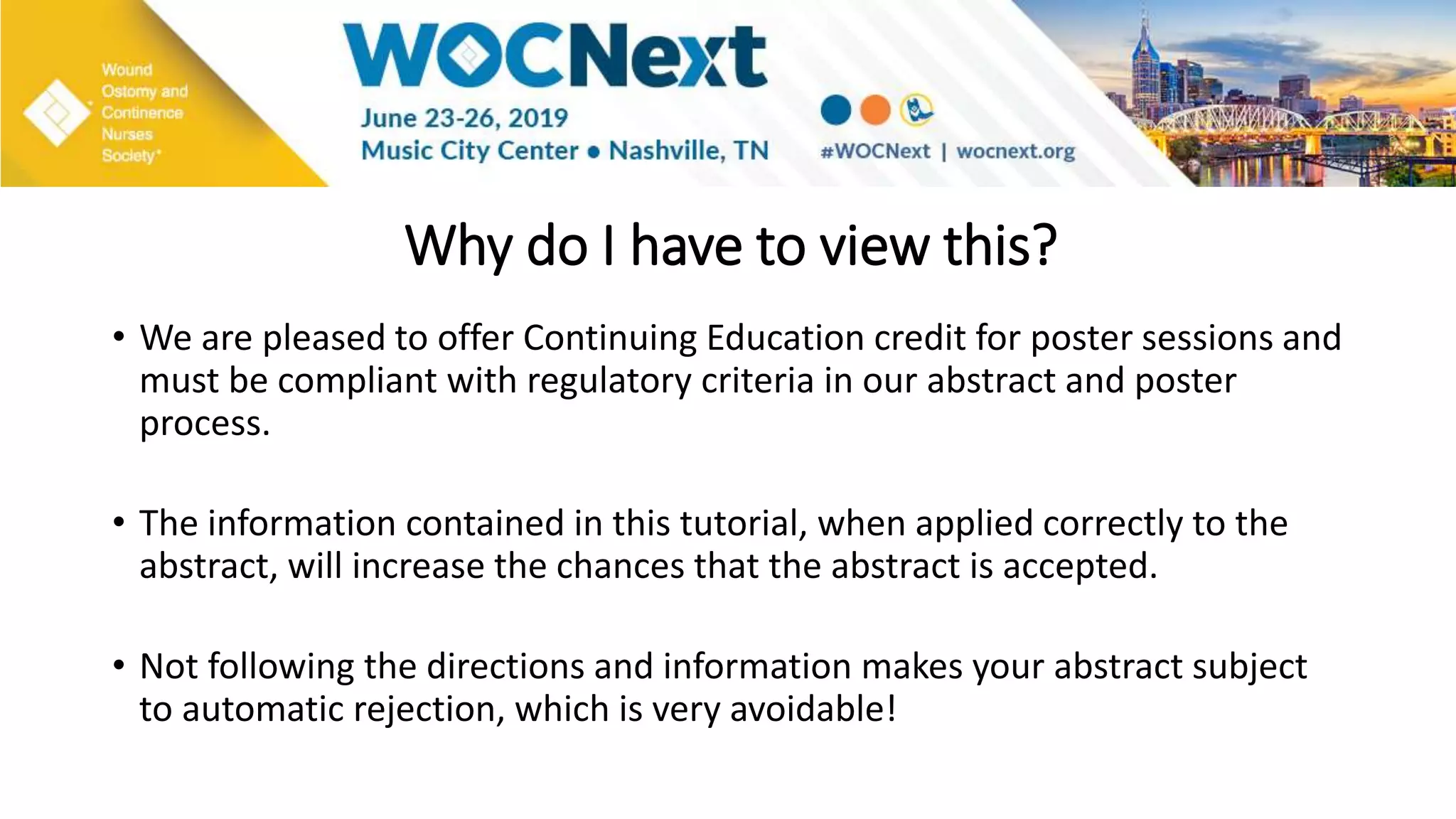 Wound Ostomy and Continence Nurses Society®

WOCNext

June 23-26, 2019
Music City Center • Nashville, TN

#WOCNext | wocnext.org

Why do I have to view this?

• We are pleased to offer Continuing Education credit for poster sessions and must be compliant with regulatory criteria in our abstract and poster process.

• The information contained in this tutorial, when applied correctly to the abstract, will increase the chances that the abstract is accepted.

• Not following the directions and information makes your abstract subject to automatic rejection, which is very avoidable!